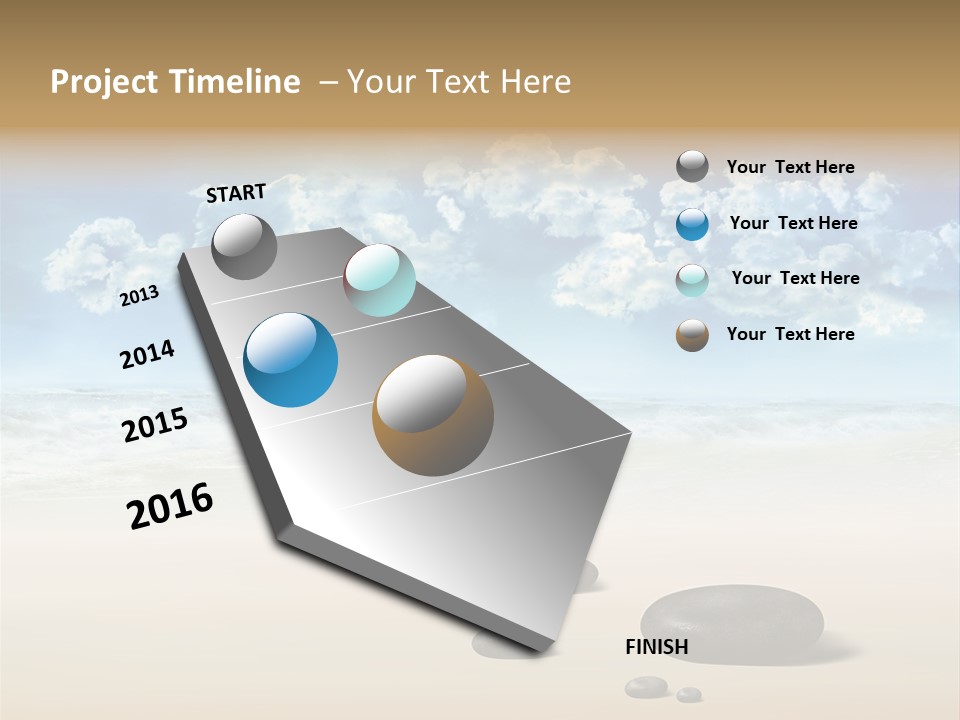 Project Timeline – Your Text Here

START

2013

2014

2015

2016

FINISH

Your Text Here

Your Text Here

Your Text Here

Your Text Here